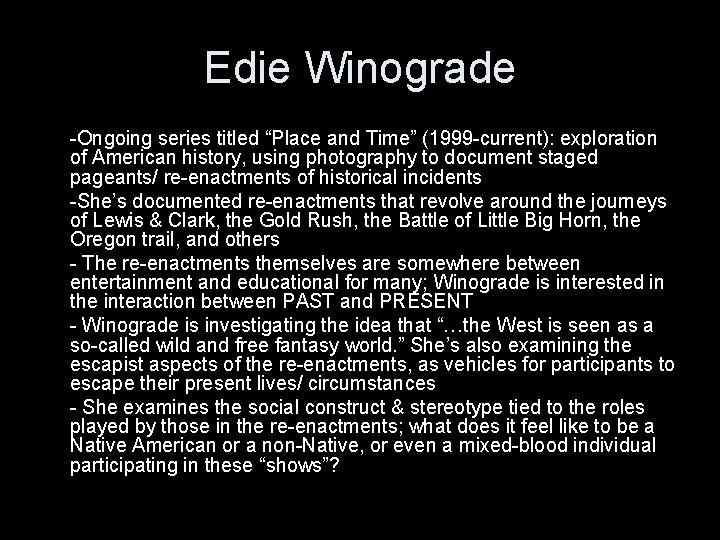 Edie Winograde

-Ongoing series titled “Place and Time” (1999-current): exploration of American history, using photography to document staged pageants/ re-enactments of historical incidents

-She’s documented re-enactments that revolve around the journeys of Lewis & Clark, the Gold Rush, the Battle of Little Big Horn, the Oregon trail, and others

- The re-enactments themselves are somewhere between entertainment and educational for many; Winograde is interested in the interaction between PAST and PRESENT

- Winograde is investigating the idea that “…the West is seen as a so-called wild and free fantasy world.” She’s also examining the escapist aspects of the re-enactments, as vehicles for participants to escape their present lives/ circumstances

- She examines the social construct & stereotype tied to the roles played by those in the re-enactments; what does it feel like to be a Native American or a non-Native, or even a mixed-blood individual participating in these “shows”?